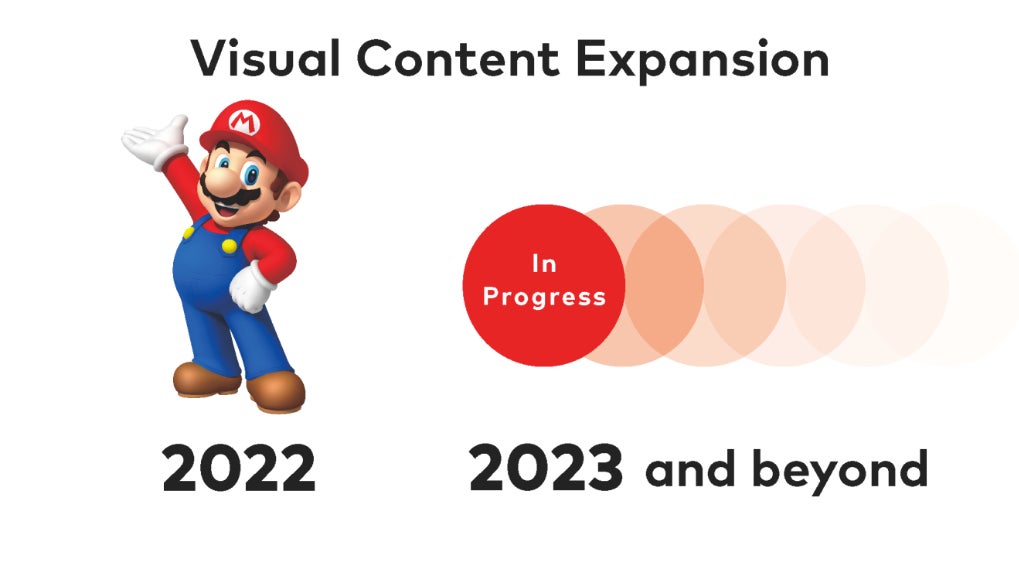 Visual Content Expansion

M

In Progress

2022

2023 and beyond